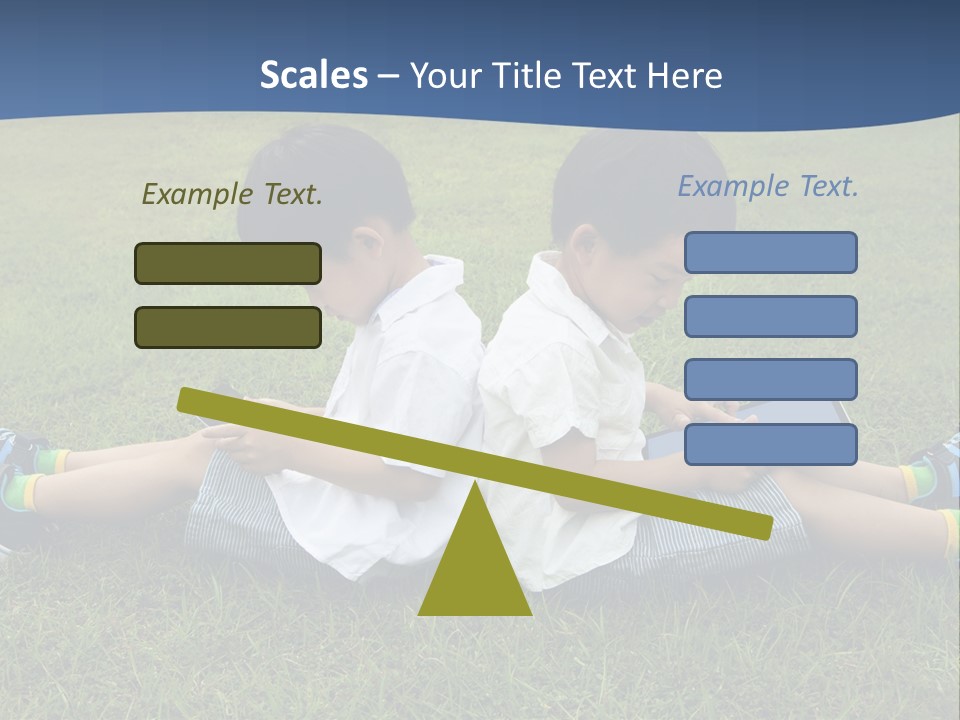 Scales – Your Title Text Here

Example Text.

Example Text.